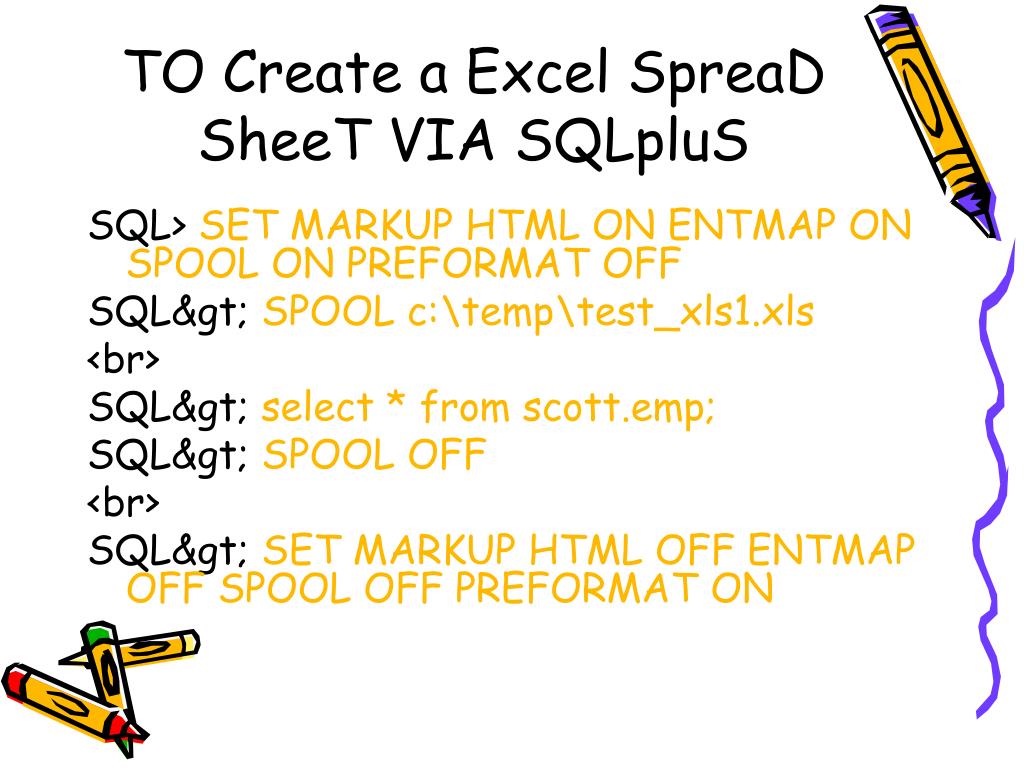 TO Create a Excel SpreaD SheeT VIA SQLpluS

SQL> SET MARKUP HTML ON ENTMAP ON SPOOL ON PREFORMAT OFF

SQL&gt; SPOOL c:\temp\test_xls1.xls

<br>

SQL&gt; select * from scott.emp;

SQL&gt; SPOOL OFF

<br>

SQL&gt; SET MARKUP HTML OFF ENTMAP OFF SPOOL OFF PREFORMAT ON